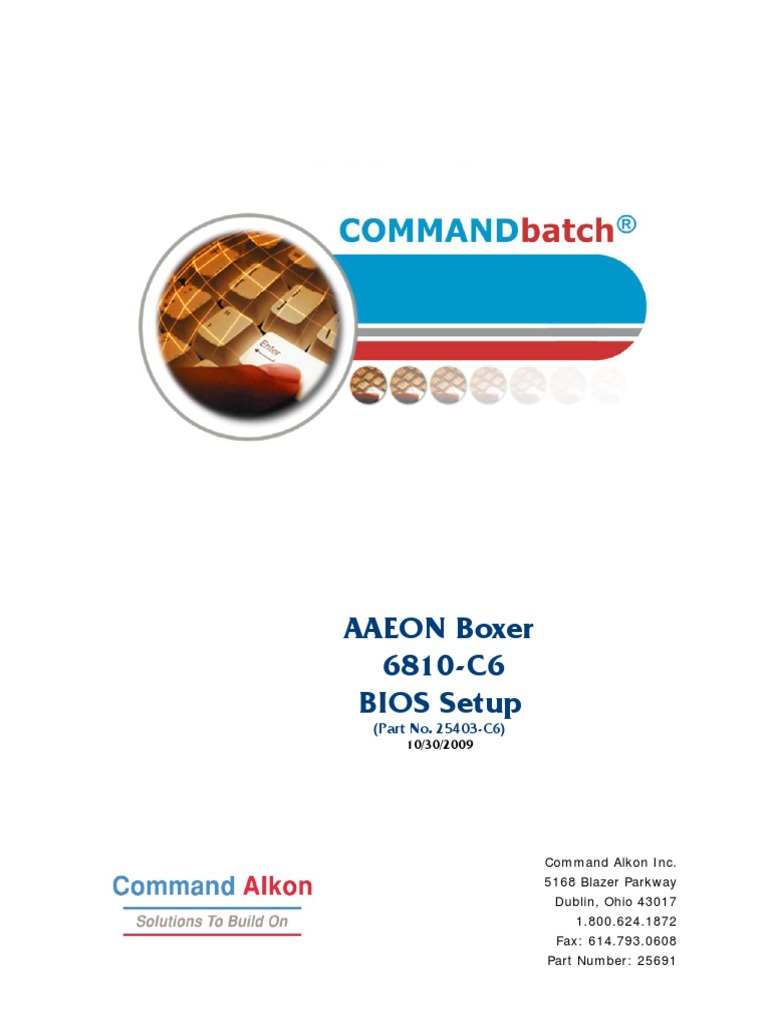 COMMANDbatch®

Enter

AAEON Boxer
6810-C6
BIOS Setup
(Part No. 25403-C6)
10/30/2009

Command Alkon
Solutions To Build On

Command Alkon Inc.
5168 Blazer Parkway
Dublin, Ohio 43017
1.800.624.1872
Fax: 614.793.0608
Part Number: 25691